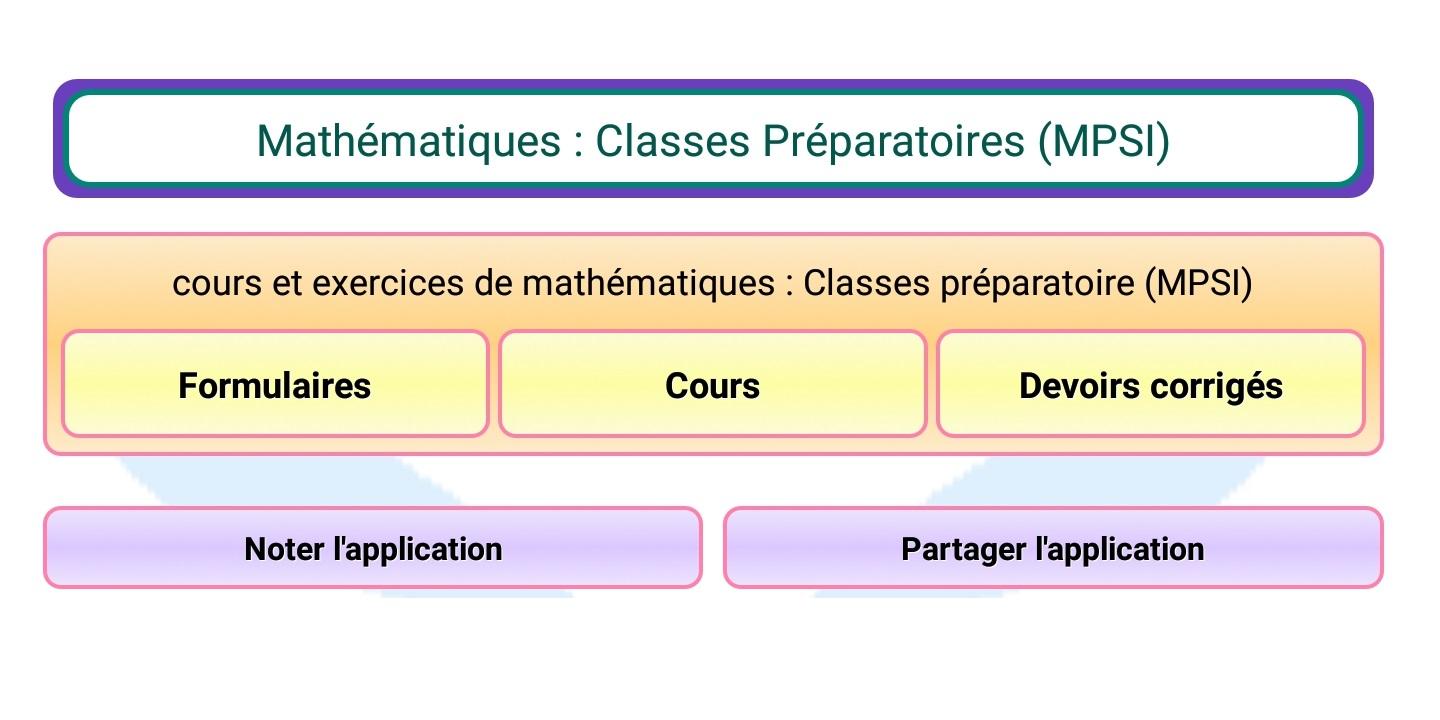 Mathématiques : Classes Préparatoires (MPSI)

cours et exercices de mathématiques : Classes préparatoire (MPSI)

Formulaires

Cours

Devoirs corrigés

Noter l'application

Partager l'application